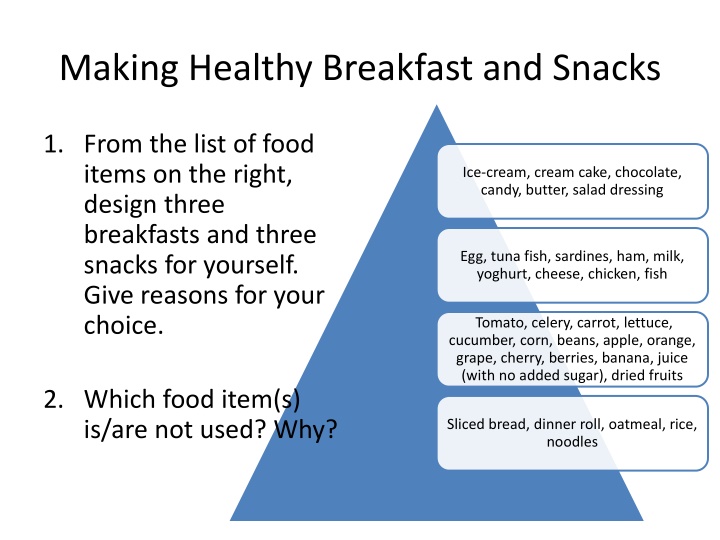 Making Healthy Breakfast and Snacks

1. From the list of food items on the right, design three breakfasts and three snacks for yourself. Give reasons for your choice.

2. Which food item(s) is/are not used? Why?

Ice-cream, cream cake, chocolate, candy, butter, salad dressing

Egg, tuna fish, sardines, ham, milk, yoghurt, cheese, chicken, fish

Tomato, celery, carrot, lettuce, cucumber, corn, beans, apple, orange, grape, cherry, berries, banana, juice (with no added sugar), dried fruits

Sliced bread, dinner roll, oatmeal, rice, noodles